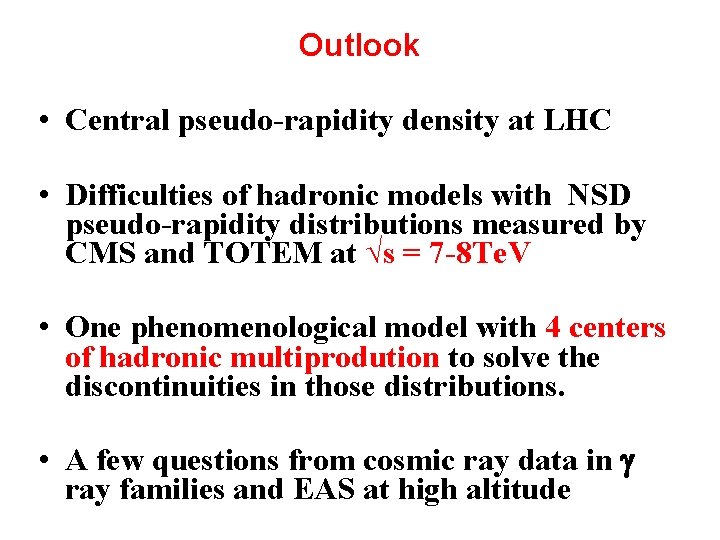 Outlook

• Central pseudo-rapidity density at LHC

• Difficulties of hadronic models with NSD pseudo-rapidity distributions measured by CMS and TOTEM at $\sqrt{s}$ = 7-8TeV

• One phenomenological model with 4 centers of hadronic multiprodution to solve the discontinuities in those distributions.

• A few questions from cosmic ray data in $\gamma$ ray families and EAS at high altitude